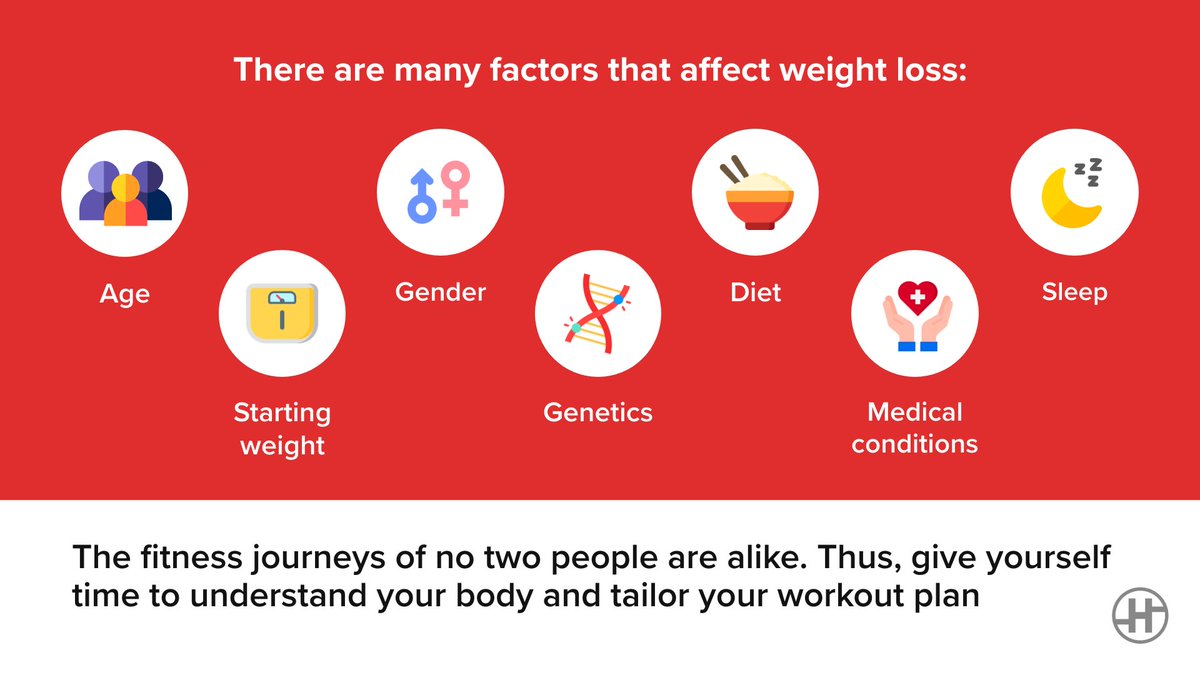 There are many factors that affect weight loss:

Age

Starting weight

Gender

Genetics

Diet

Medical conditions

Sleep

The fitness journeys of no two people are alike. Thus, give yourself time to understand your body and tailor your workout plan